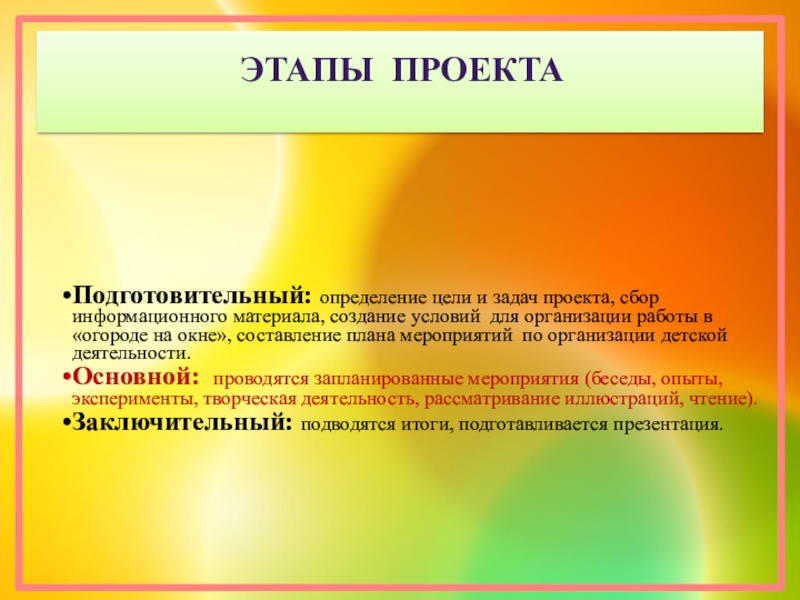 ЭТАПЫ ПРОЕКТА

•Подготовительный: определение цели и задач проекта, сбор информационного материала, создание условий для организации работы в «огороде на окне», составление плана мероприятий по организации детской деятельности.

•Основной: проводятся запланированные мероприятия (беседы, опыты, эксперименты, творческая деятельность, рассматривание иллюстраций, чтение).

•Заключительный: подводятся итоги, подготавливается презентация.